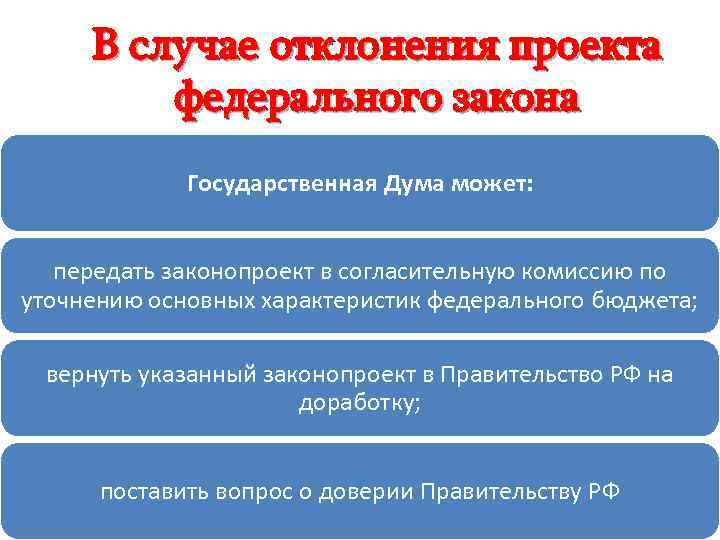 В случае отклонения проекта федерального закона

Государственная Дума может:

передать законопроект в согласительную комиссию по уточнению основных характеристик федерального бюджета;

вернуть указанный законопроект в Правительство РФ на доработку;

поставить вопрос о доверии Правительству РФ